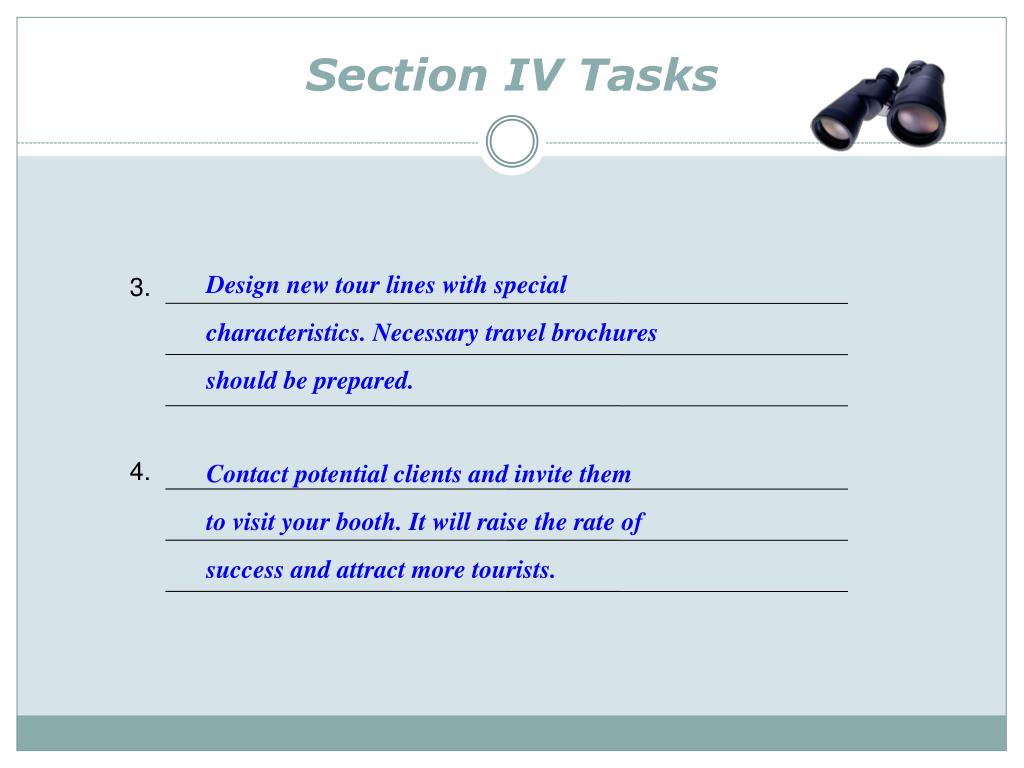 Section IV Tasks

3. Design new tour lines with special characteristics. Necessary travel brochures should be prepared.

4. Contact potential clients and invite them to visit your booth. It will raise the rate of success and attract more tourists.